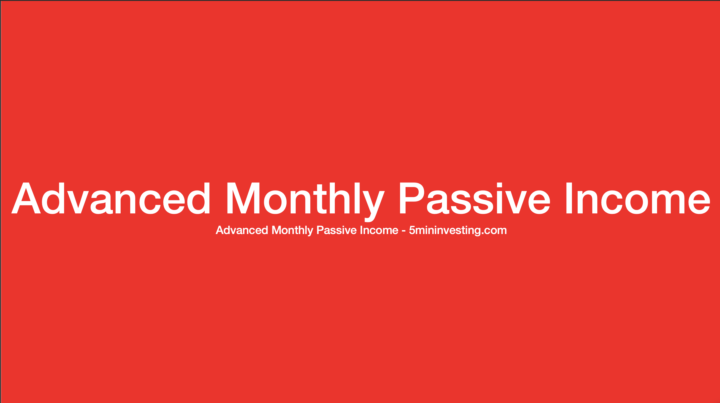 Advanced Monthly Passive Income

Advanced Monthly Passive Income - 5mininvesting.com